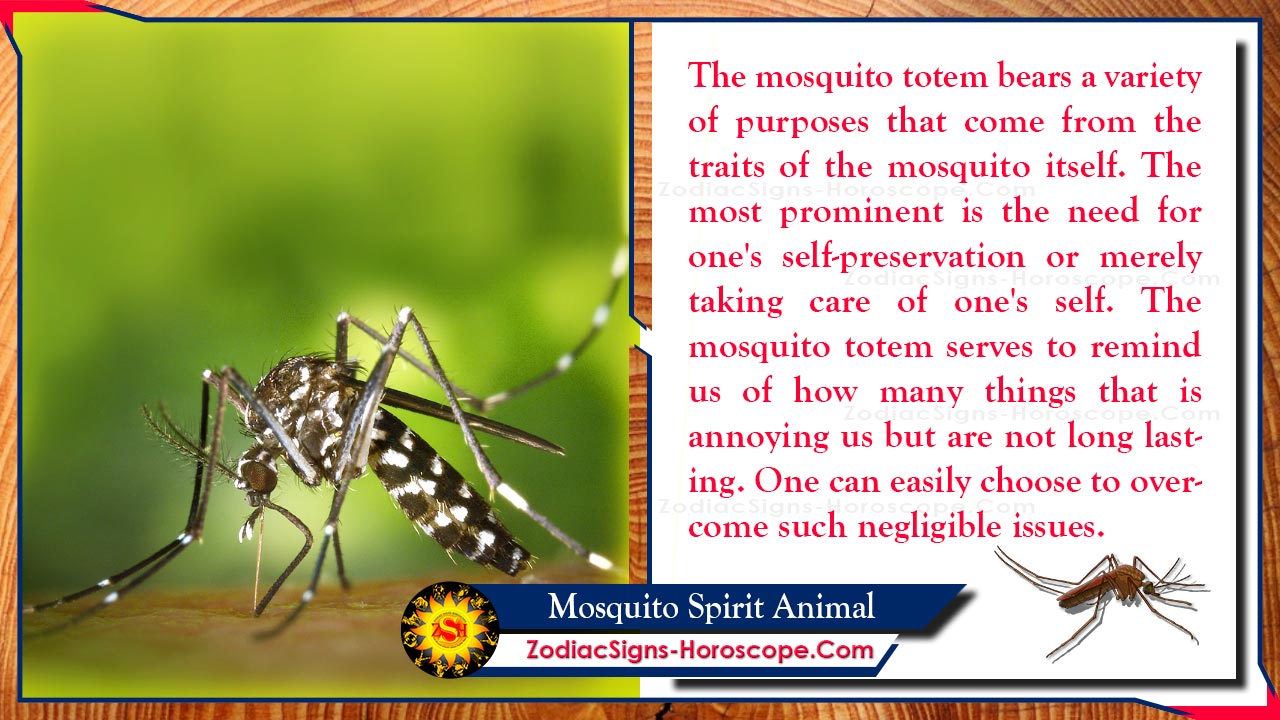 The mosquito totem bears a variety of purposes that come from the traits of the mosquito itself. The most prominent is the need for one's self-preservation or merely taking care of one's self. The mosquito totem serves to remind us of how many things that is annoying us but are not long lasting. One can easily choose to overcome such negligible issues.

ZodiacSigns-Horoscope.Com
ZodiacSigns-Horoscope.Com
ZodiacSigns-Horoscope.Com
ZodiacSigns-Horoscope.Com

ZSH

Mosquito Spirit Animal

ZodiacSigns-Horoscope.Com